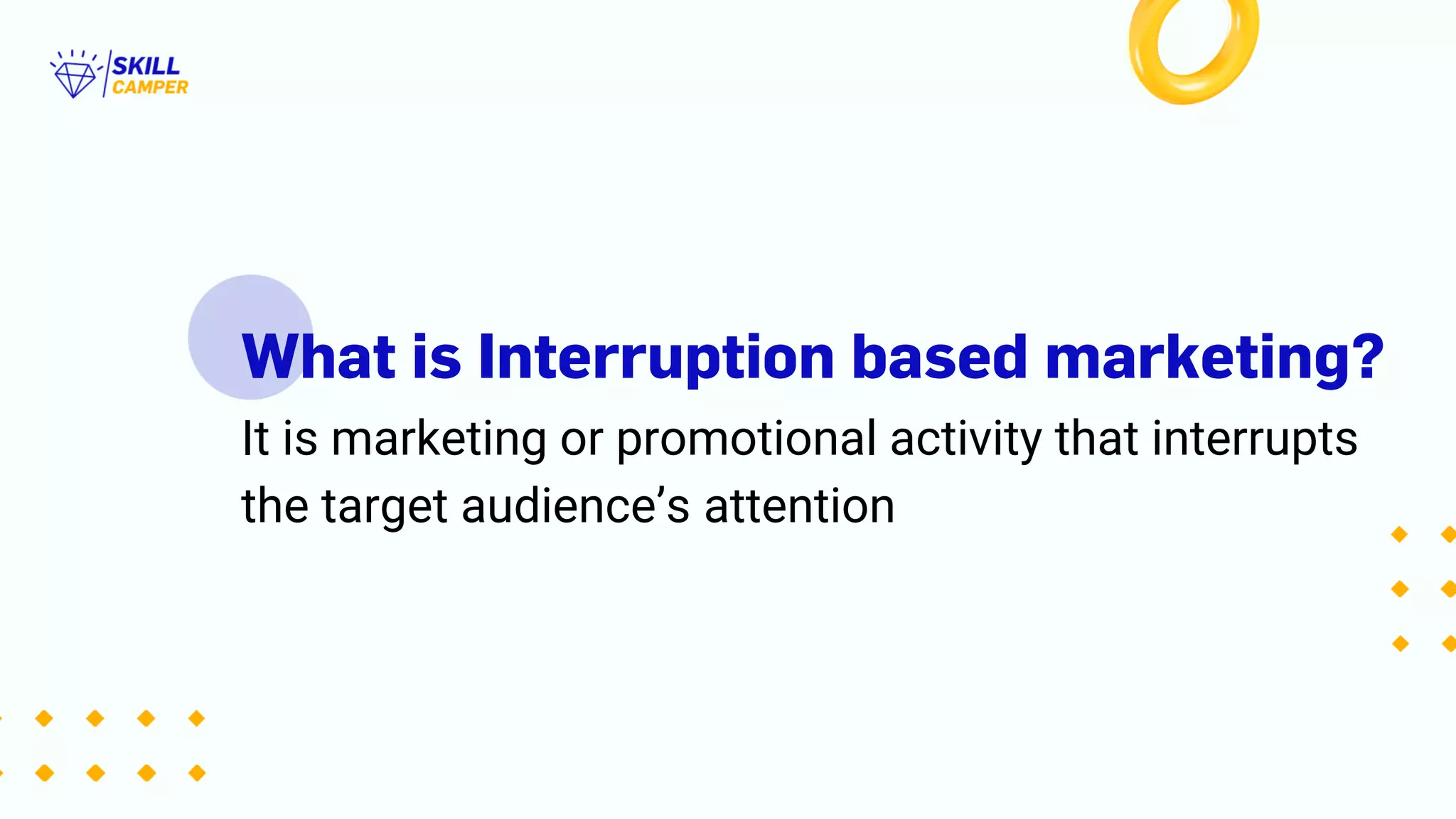 SKILL CAMPER

What is Interruption based marketing?

It is marketing or promotional activity that interrupts the target audience’s attention